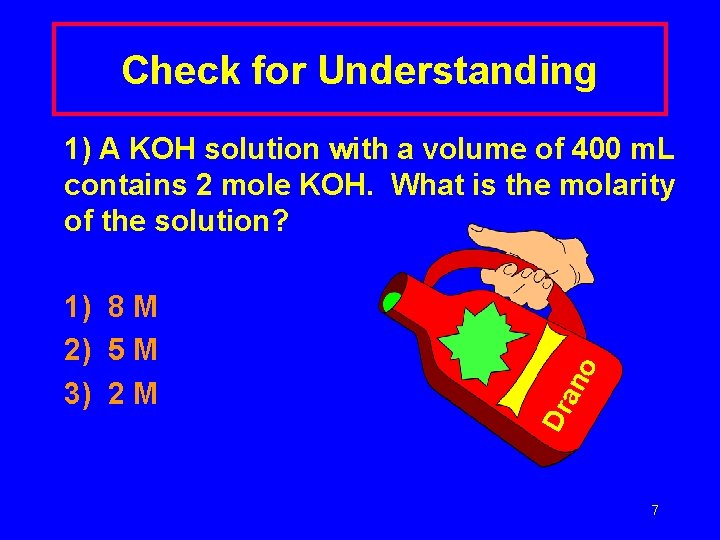 Check for Understanding

1) A KOH solution with a volume of 400 mL contains 2 mole KOH. What is the molarity of the solution?

1) 8 M
2) 5 M
3) 2 M

Drano

7